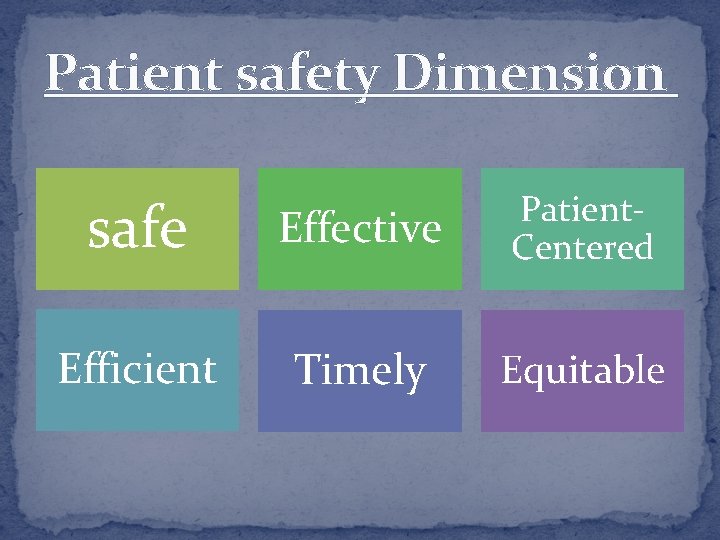 Patient safety Dimension

safe

Effective

Patient-Centered

Efficient

Timely

Equitable